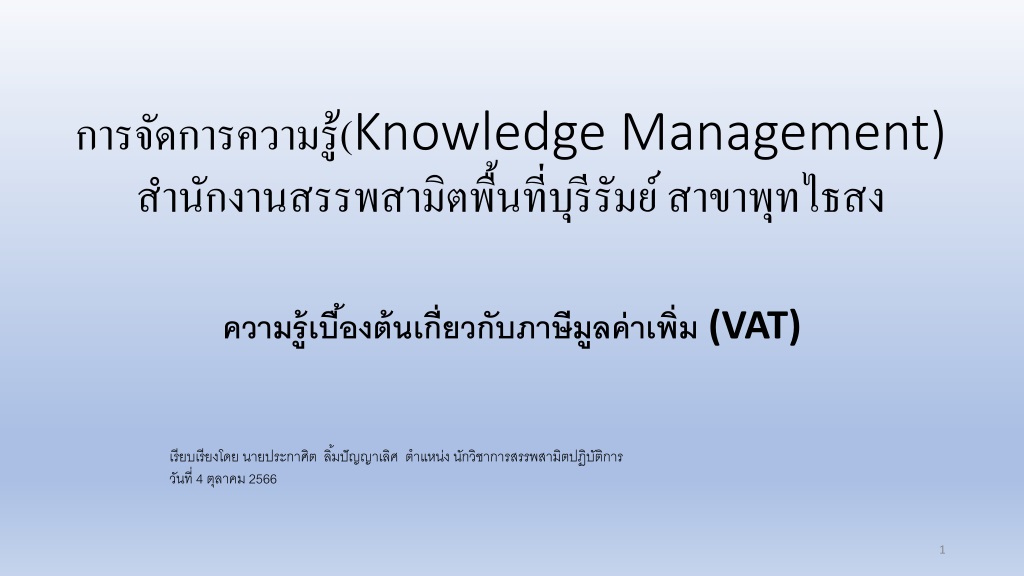 การจัดการความรู้(Knowledge Management)
สำนักงานสรรพสามิตพื้นที่บุรีรัมย์ สาขาพุทไธสง

ความรู้เบื้องต้นเกี่ยวกับภาษีมูลค่าเพิ่ม (VAT)

เรียบเรียงโดย นายประกาศิต ลิ้มปัญญาเลิศ ตำแหน่ง นักวิชาการสรรพสามิตปฏิบัติการ
วันที่ 4 ตุลาคม 2566

1